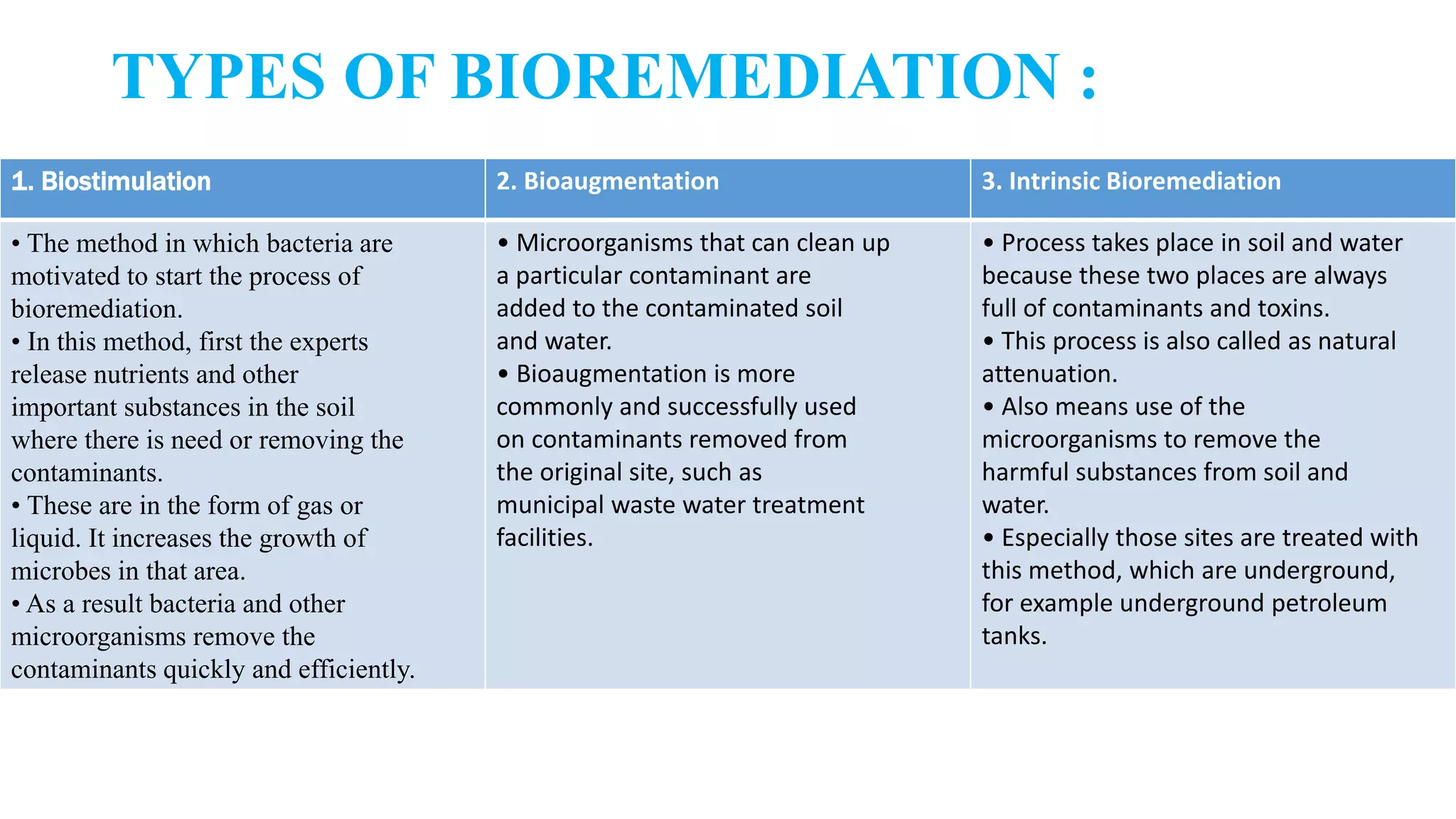 TYPES OF BIOREMEDIATION :

| 1. Biostimulation | 2. Bioaugmentation | 3. Intrinsic Bioremediation |
|---|---|---|
| • The method in which bacteria are motivated to start the process of bioremediation. • In this method, first the experts release nutrients and other important substances in the soil where there is need or removing the contaminants. • These are in the form of gas or liquid. It increases the growth of microbes in that area. • As a result bacteria and other microorganisms remove the contaminants quickly and efficiently. | • Microorganisms that can clean up a particular contaminant are added to the contaminated soil and water. • Bioaugmentation is more commonly and successfully used on contaminants removed from the original site, such as municipal waste water treatment facilities. | • Process takes place in soil and water because these two places are always full of contaminants and toxins. • This process is also called as natural attenuation. • Also means use of the microorganisms to remove the harmful substances from soil and water. • Especially those sites are treated with this method, which are underground, for example underground petroleum tanks. |